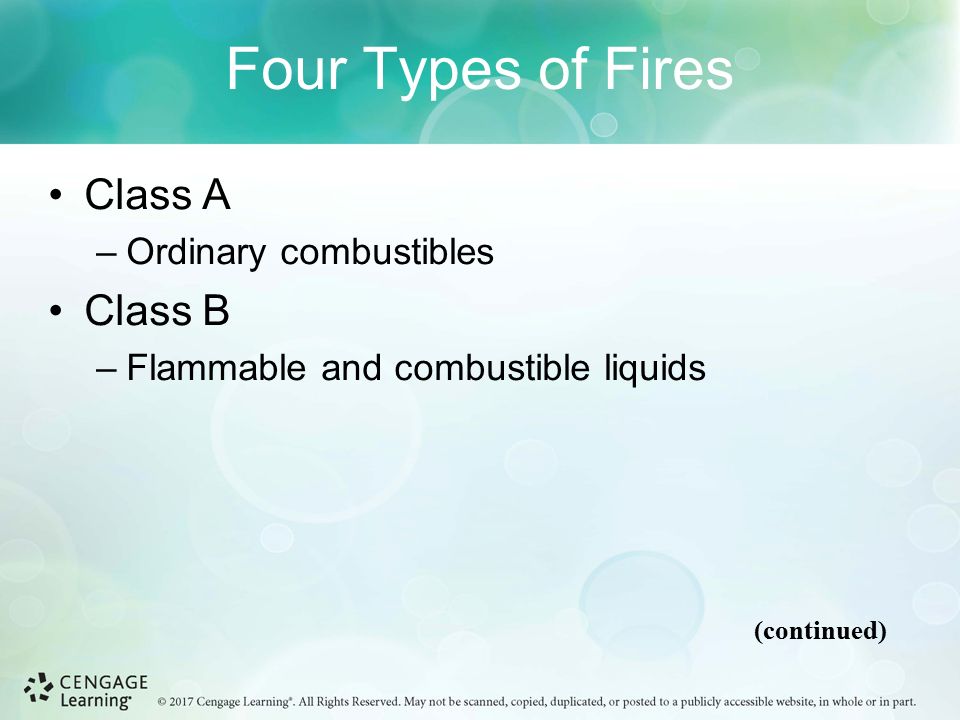 Four Types of Fires

• Class A
– Ordinary combustibles
• Class B
– Flammable and combustible liquids

(continued)

CENGAGE Learning®

© 2017 Cengage Learning®. All Rights Reserved. May not be scanned, copied, duplicated, or posted to a publicly accessible website, in whole or in part.